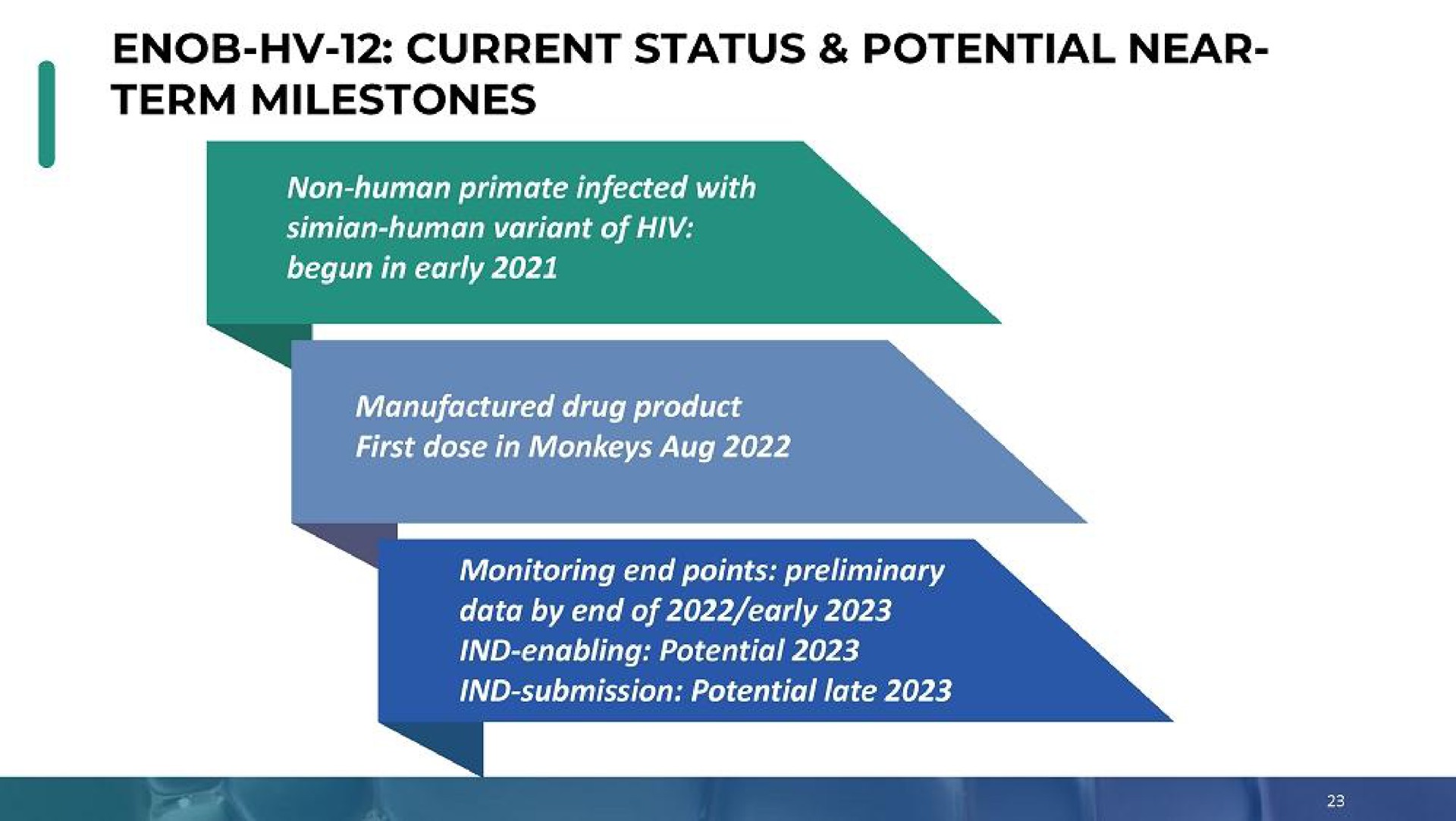 ENOB-HV-12: CURRENT STATUS & POTENTIAL NEAR-TERM MILESTONES

Non-human primate infected with simian-human variant of HIV: begun in early 2021

Manufactured drug product
First dose in Monkeys Aug 2022

Monitoring end points: preliminary data by end of 2022/early 2023
IND-enabling: Potential 2023
IND-submission: Potential late 2023

23